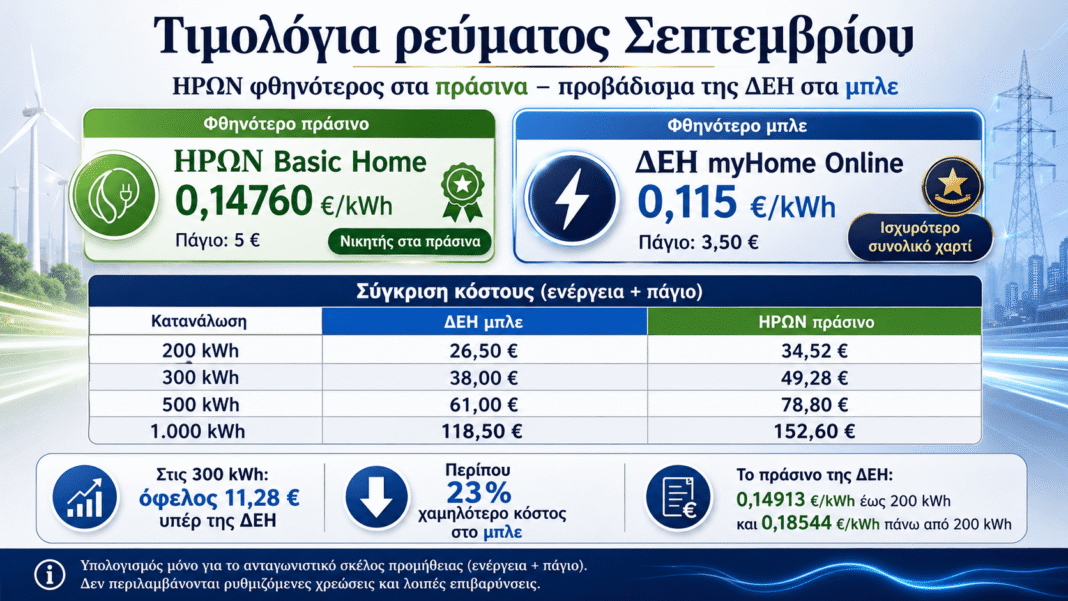 Τιμολόγια ρεύματος Σεπτεμβρίου

ΗΡΩΝ φθηνότερος στα πράσινα – προβάδισμα της ΔΕΗ στα μπλε

Φθηνότερο πράσινο

ΗΡΩΝ Basic Home

0,14760 €/kWh

Πάγιο: 5 €

Νικητής στα πράσινα

Φθηνότερο μπλε

ΔΕΗ myHome Online

0,115 €/kWh

Πάγιο: 3,50 €

Ισχυρότερο συνολικό χαρτί

Σύγκριση κόστους (ενέργεια + πάγιο)

| Κατανάλωση | ΔΕΗ μπλε | ΗΡΩΝ πράσινο |
|---|---|---|
| 200 kWh | 26,50 € | 34,52 € |
| 300 kWh | 38,00 € | 49,28 € |
| 500 kWh | 61,00 € | 78,80 € |
| 1.000 kWh | 118,50 € | 152,60 € |

Στις 300 kWh: όφελος 11,28 € υπέρ της ΔΕΗ

Περίπου 23% χαμηλότερο κόστος στο μπλε

Το πράσινο της ΔΕΗ: 0,14913 €/kWh έως 200 kWh και 0,18544 €/kWh πάνω από 200 kWh

Υπολογισμός μόνο για το ανταγωνιστικό σκέλος προμήθειας (ενέργεια + πάγιο). Δεν περιλαμβάνονται ρυθμιζόμενες χρεώσεις και λοιπές επιβαρύνσεις.